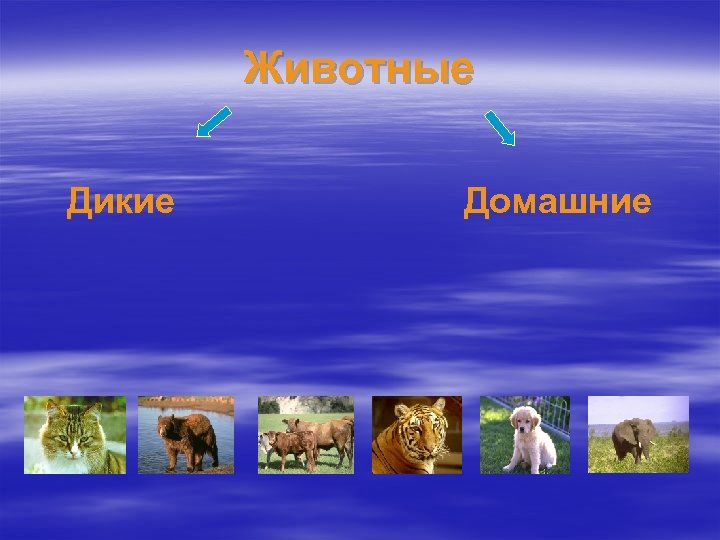 Животные

Дикие

Домашние